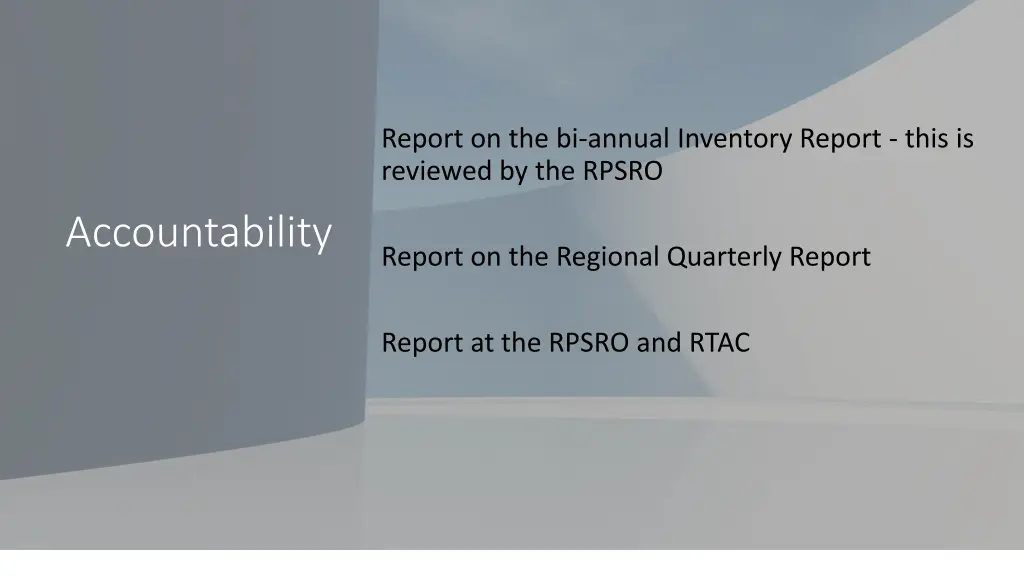 Accountability

Report on the bi-annual Inventory Report - this is reviewed by the RPSRO

Report on the Regional Quarterly Report

Report at the RPSRO and RTAC